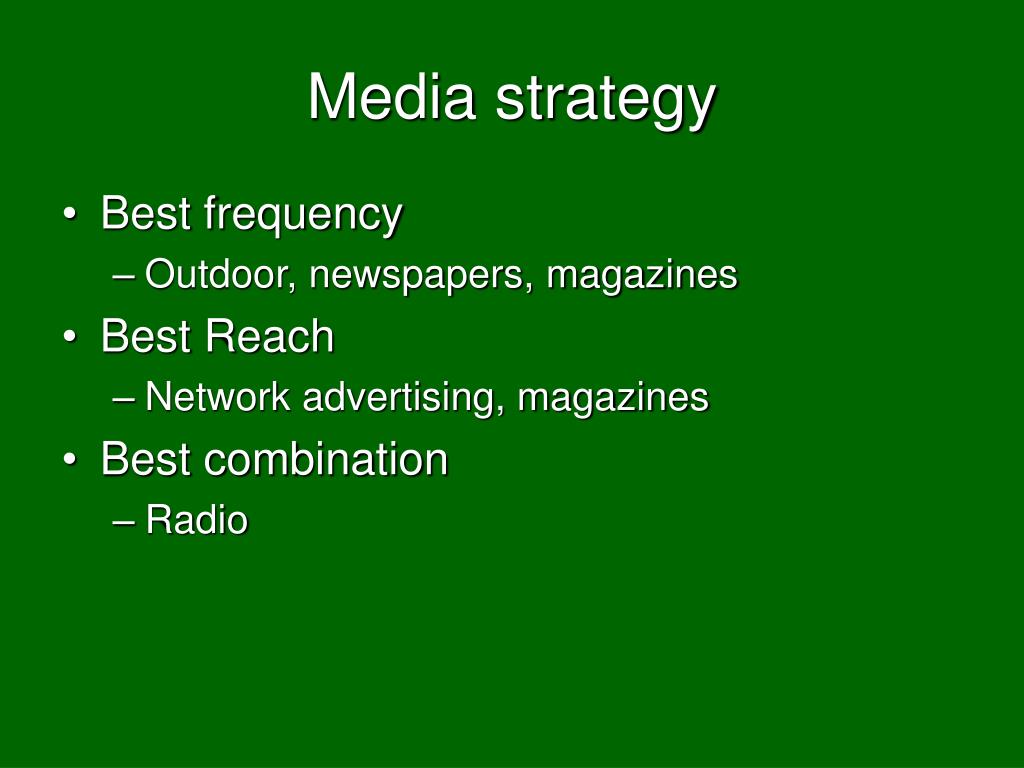 Media strategy

• Best frequency
 – Outdoor, newspapers, magazines
• Best Reach
 – Network advertising, magazines
• Best combination
 – Radio